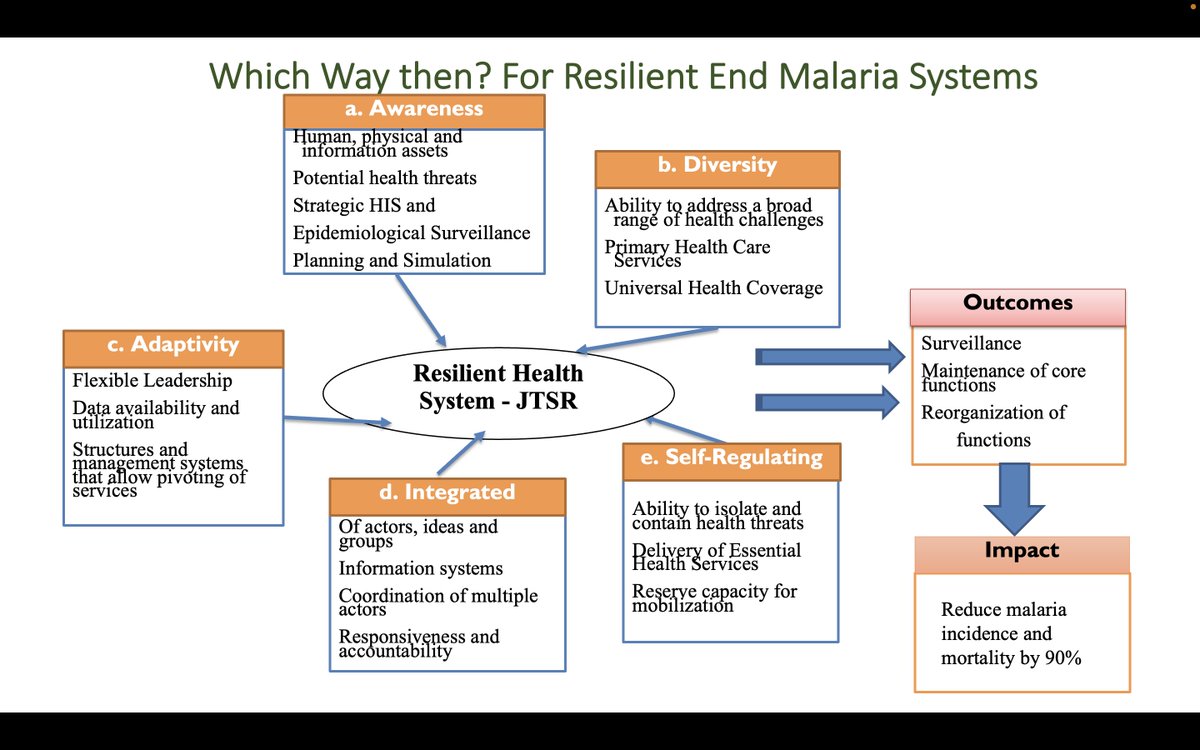 Which Way then? For Resilient End Malaria Systems

a. Awareness

Human, physical and information assets

Potential health threats

Strategic HIS and

Epidemiological Surveillance

Planning and Simulation

b. Diversity

Ability to address a broad range of health challenges

Primary Health Care Services

Universal Health Coverage

c. Adaptivity

Flexible Leadership

Data availability and utilization

Structures and management systems that allow pivoting of services

Resilient Health System - JTSR

d. Integrated

Of actors, ideas and groups

Information systems

Coordination of multiple actors

Responsiveness and accountability

e. Self-Regulating

Ability to isolate and contain health threats

Delivery of Essential Health Services

Reserve capacity for mobilization

Outcomes

Surveillance

Maintenance of core functions

Reorganization of functions

Impact

Reduce malaria incidence and mortality by 90%